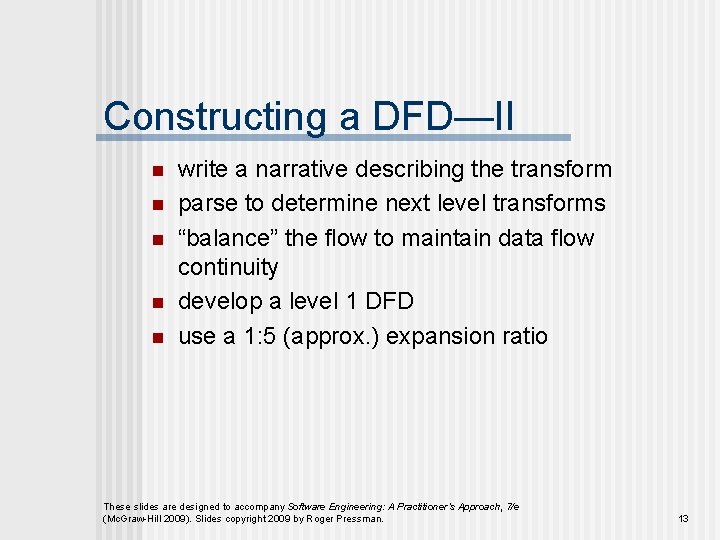 Constructing a DFD—II

- write a narrative describing the transform
- parse to determine next level transforms
- “balance” the flow to maintain data flow continuity
- develop a level 1 DFD
- use a 1:5 (approx.) expansion ratio

These slides are designed to accompany Software Engineering: A Practitioner's Approach, 7/e (McGraw-Hill 2009). Slides copyright 2009 by Roger Pressman.

13